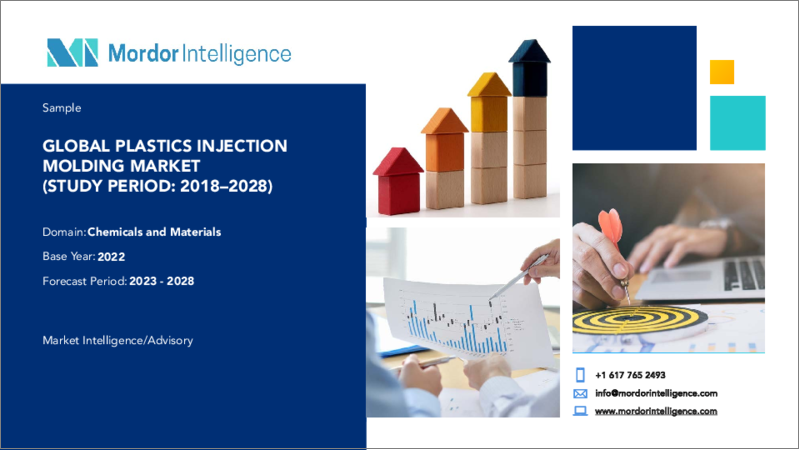 Mordor Intelligence

Sample

GLOBAL PLASTICS INJECTION MOLDING MARKET (STUDY PERIOD: 2018–2028)

Domain: Chemicals and Materials

Base Year: 2022

Forecast Period: 2023 - 2028

Market Intelligence/Advisory

+1 617 765 2493

info@mordorintelligence.com

www.mordorintelligence.com